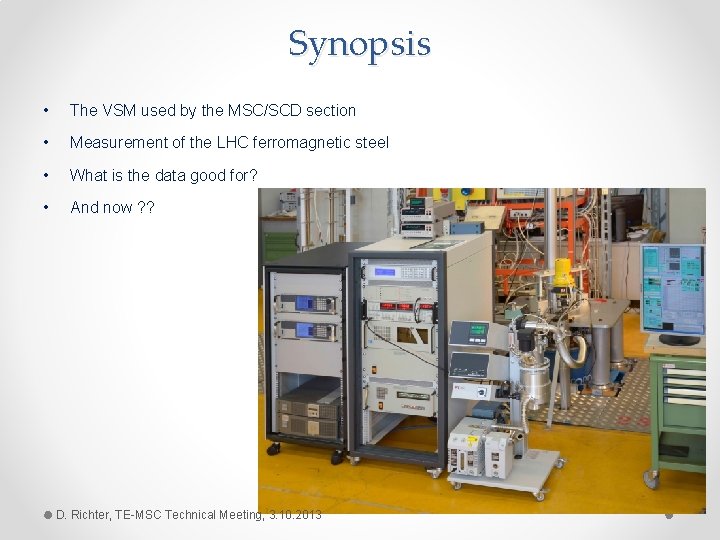 Synopsis

• The VSM used by the MSC/SCD section

• Measurement of the LHC ferromagnetic steel

• What is the data good for?

• And now ??

D. Richter, TE-MSC Technical Meeting, 3.10.2013